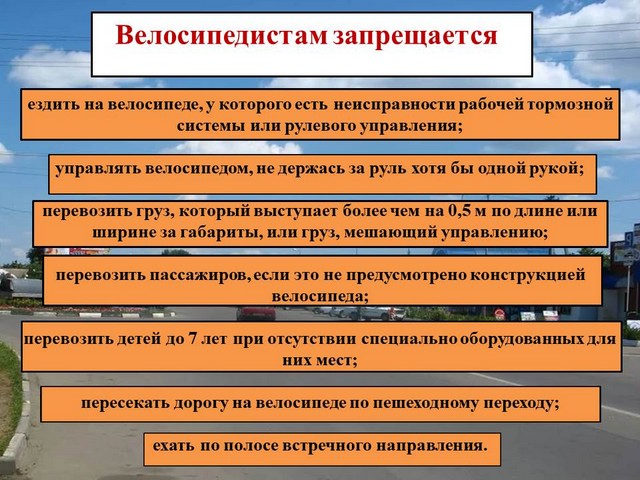 Велосипедистам запрещается

ездить на велосипеде, у которого есть неисправности рабочей тормозной системы или рулевого управления;

управлять велосипедом, не держась за руль хотя бы одной рукой;

перевозить груз, который выступает более чем на 0,5 м по длине или ширине за габариты, или груз, мешающий управлению;

перевозить пассажиров, если это не предусмотрено конструкцией велосипеда;

перевозить детей до 7 лет при отсутствии специально оборудованных для них мест;

пересекать дорогу на велосипеде по пешеходному переходу;

ехать по полосе встречного направления.